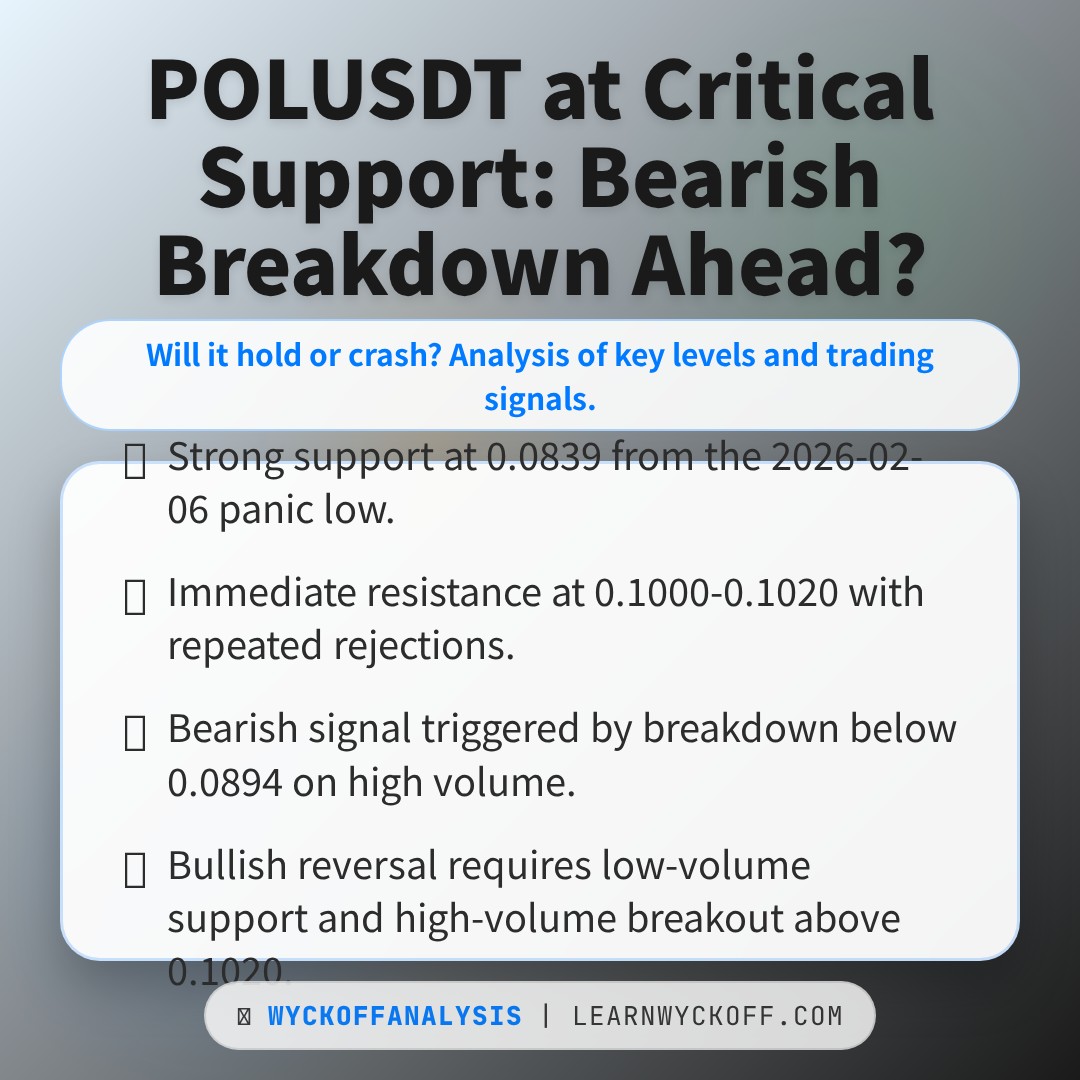 POLUSDT at Critical Support: Bearish Breakdown Ahead?

Will it hold or crash? Analysis of key levels and trading signals.

Strong support at 0.0839 from the 2026-02-06 panic low.

Immediate resistance at 0.1000-0.1020 with repeated rejections.

Bearish signal triggered by breakdown below 0.0894 on high volume.

Bullish reversal requires low-volume support and high-volume breakout above 0.1020.

WYCKOFFANALYSIS | LEARNWYCKOFF.COM